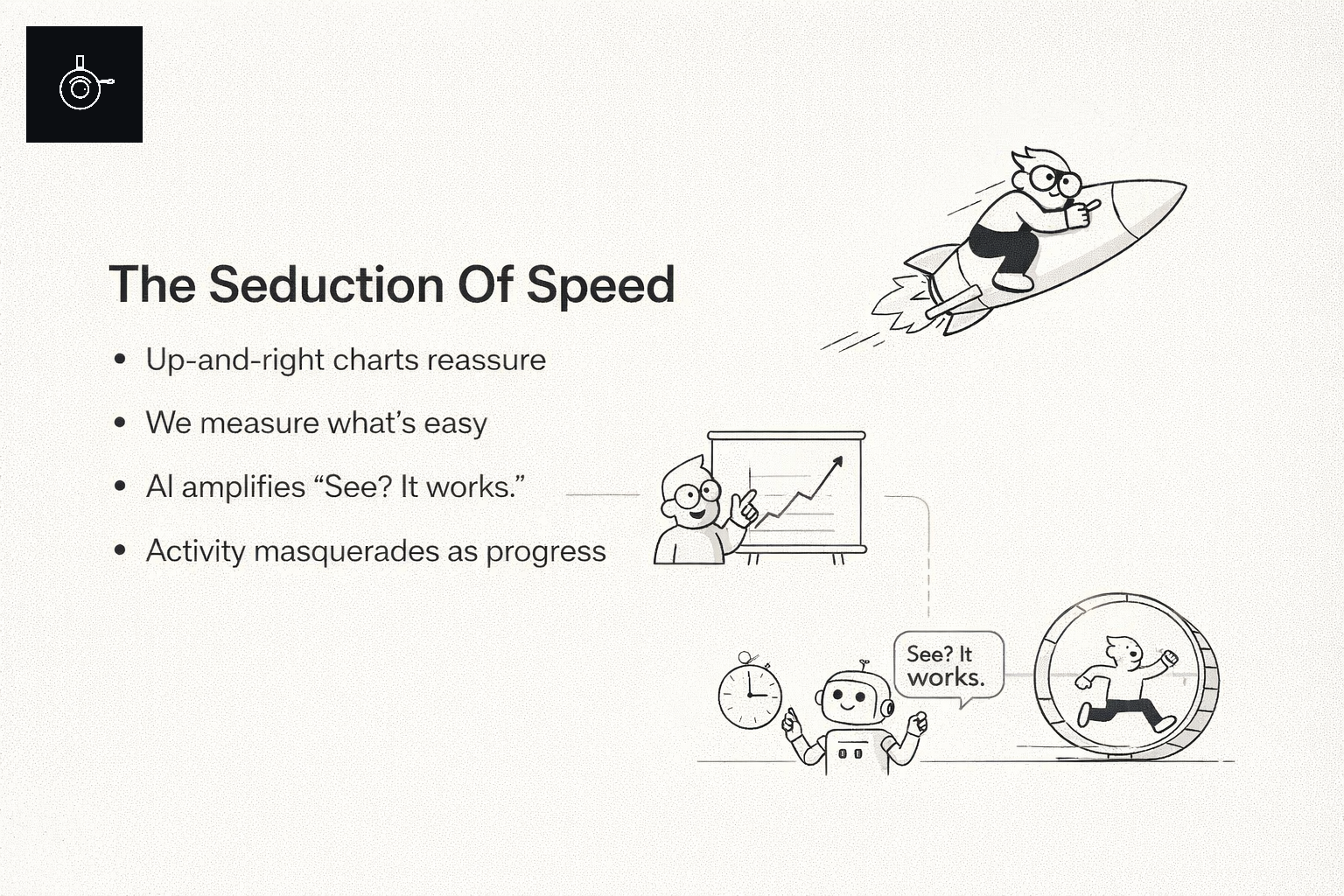 The Seduction Of Speed

• Up-and-right charts reassure
• We measure what's easy
• AI amplifies "See? It works."
• Activity masquerades as progress

See? It works.